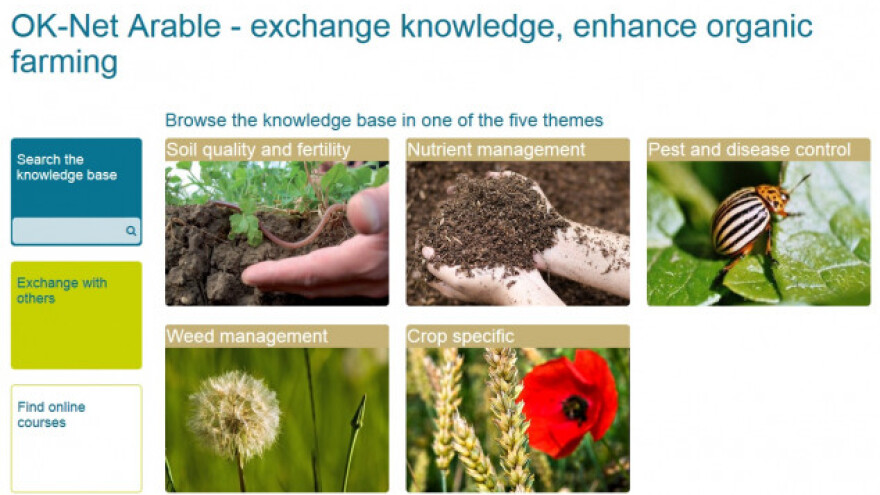 OK-Net Arable - exchange knowledge, enhance organic farming

Search the knowledge base

Exchange with others

Find online courses

Browse the knowledge base in one of the five themes

Soil quality and fertility

Nutrient management

Pest and disease control

Weed management

Crop specific